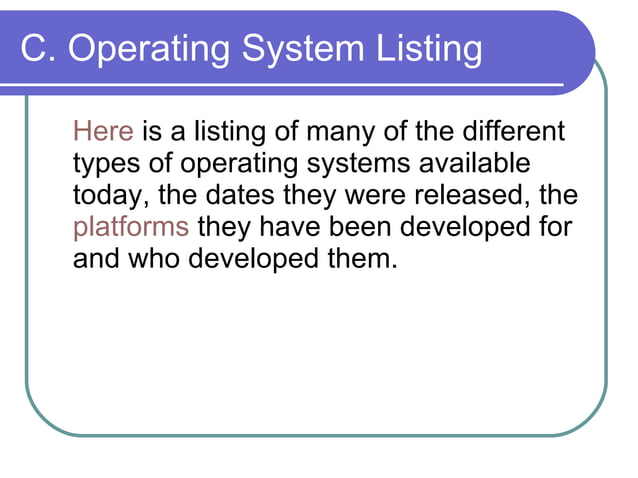 C. Operating System Listing

Here is a listing of many of the different types of operating systems available today, the dates they were released, the platforms they have been developed for and who developed them.